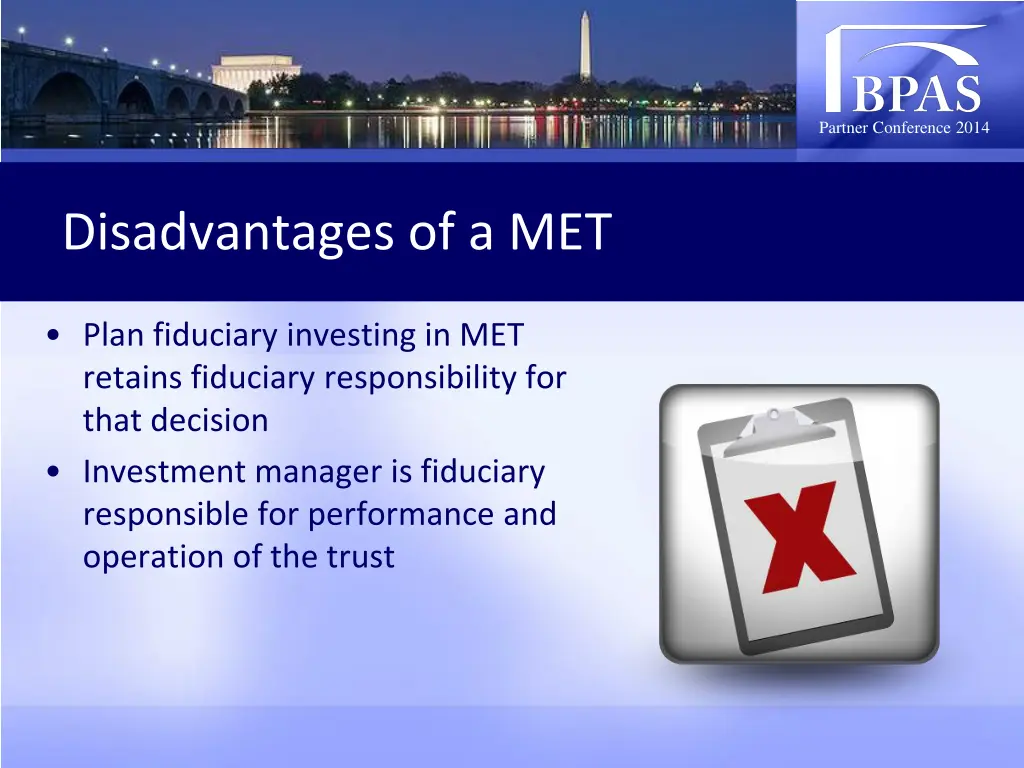 BPAS
Partner Conference 2014

Disadvantages of a MET

• Plan fiduciary investing in MET retains fiduciary responsibility for that decision
• Investment manager is fiduciary responsible for performance and operation of the trust